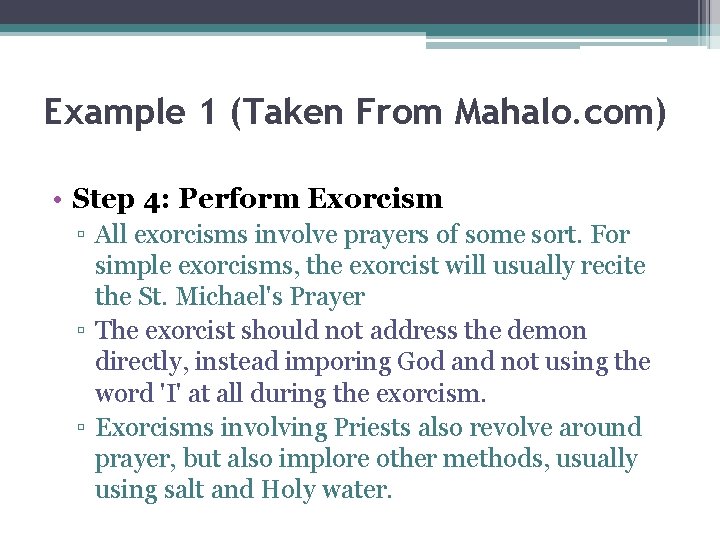 Example 1 (Taken From Mahalo.com)

• Step 4: Perform Exorcism
▫ All exorcisms involve prayers of some sort. For simple exorcisms, the exorcist will usually recite the St. Michael's Prayer
▫ The exorcist should not address the demon directly, instead imporing God and not using the word 'I' at all during the exorcism.
▫ Exorcisms involving Priests also revolve around prayer, but also implore other methods, usually using salt and Holy water.